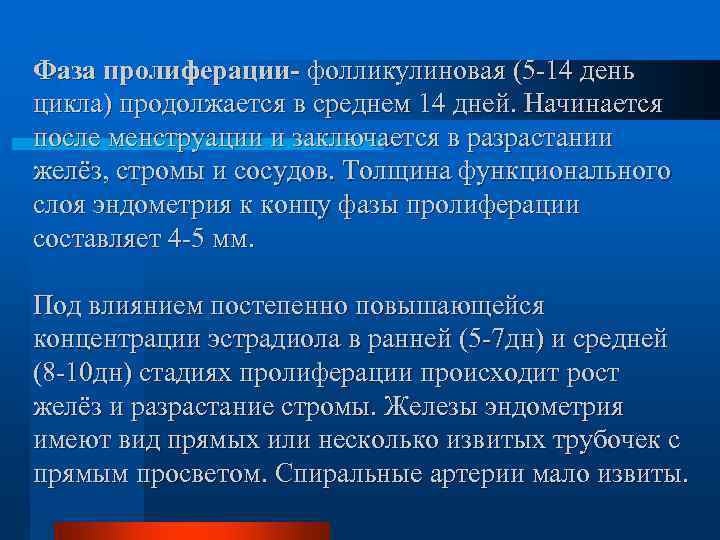 Фаза пролиферации- фолликулиновая (5-14 день цикла) продолжается в среднем 14 дней. Начинается после менструации и заключается в разрастании желёз, стромы и сосудов. Толщина функционального слоя эндометрия к концу фазы пролиферации составляет 4-5 мм.

Под влиянием постепенно повышающейся концентрации эстрадиола в ранней (5-7дн) и средней (8-10дн) стадиях пролиферации происходит рост желёз и разрастание стромы. Железы эндометрия имеют вид прямых или несколько извитых трубочек с прямым просветом. Спиральные артерии мало извиты.